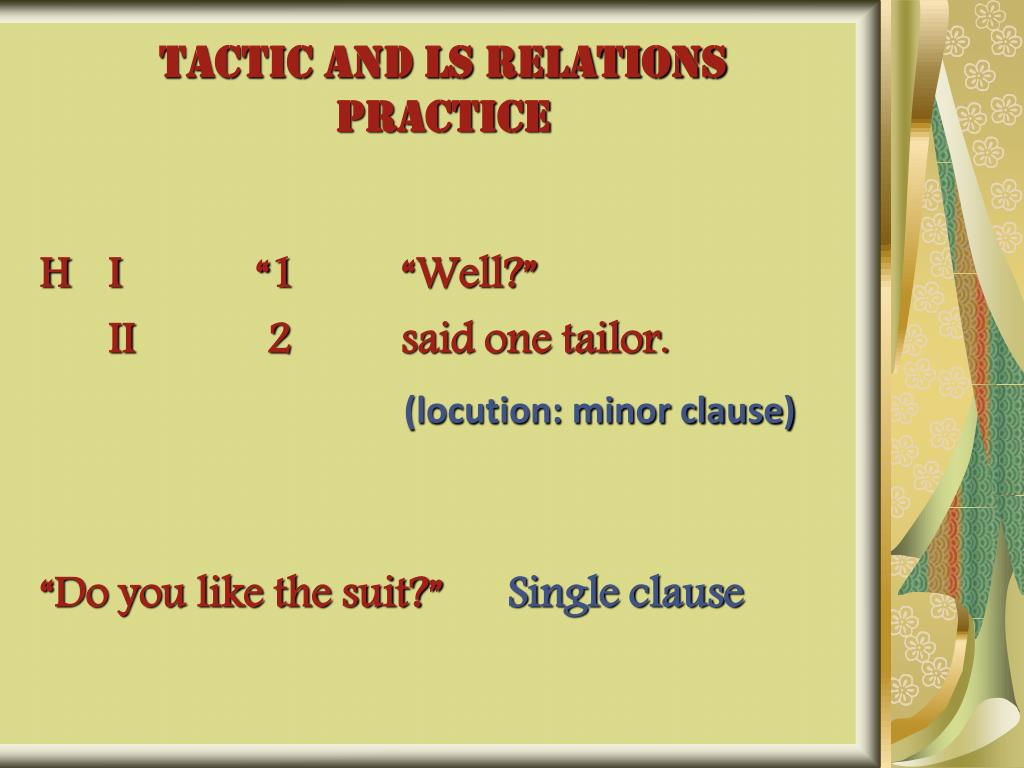 TACTIC AND LS RELATIONS PRACTICE

H I “1 “Well?”

II 2 said one tailor.

(locution: minor clause)

“Do you like the suit?” Single clause